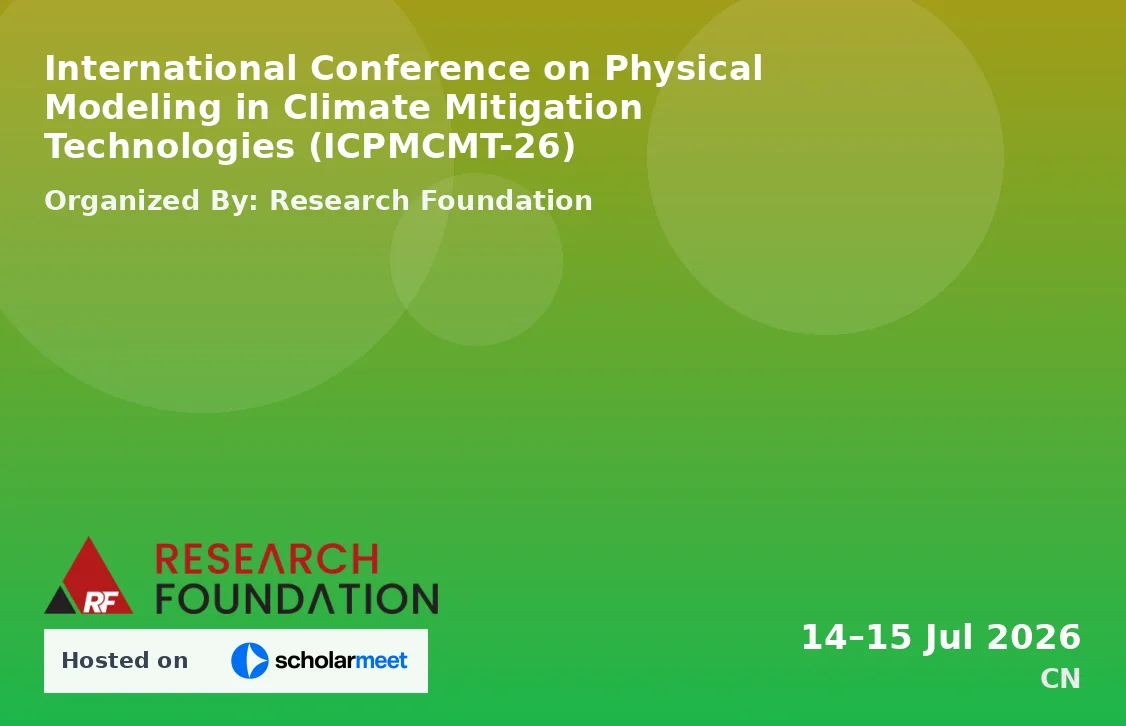 International Conference on Physical Modeling in Climate Mitigation Technologies (ICPMCMT-26)

Organized By: Research Foundation

RF RESEARCH FOUNDATION

Hosted on scholarmeet

14–15 Jul 2026
CN